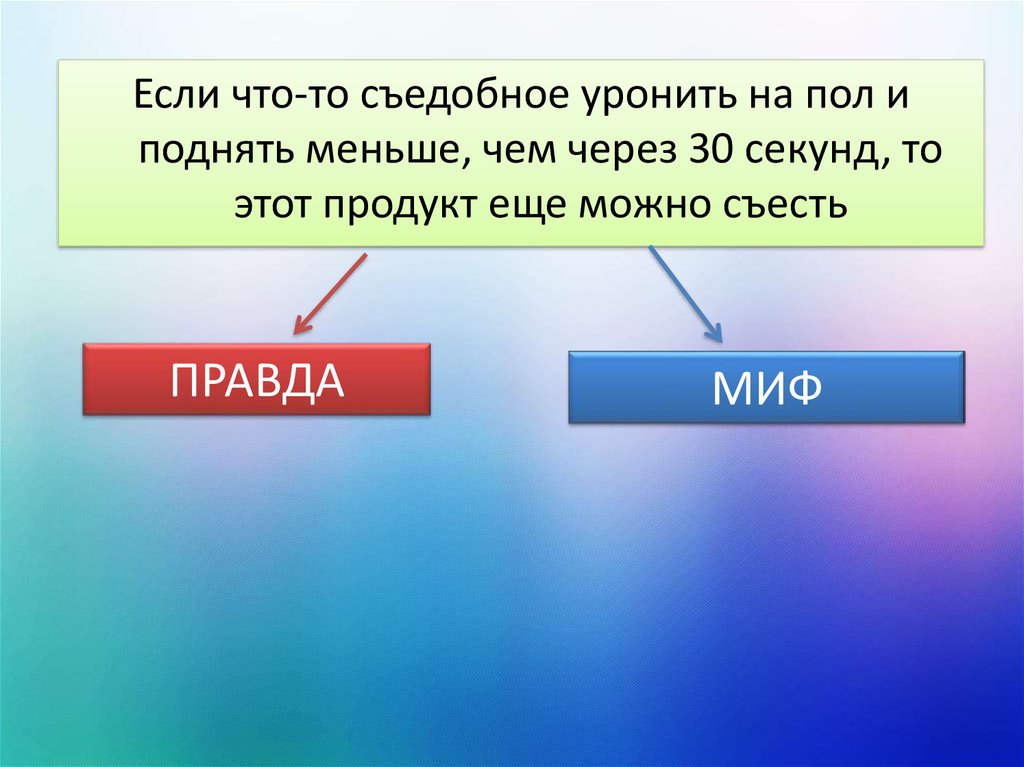 Если что-то съедобное уронить на пол и поднять меньше, чем через 30 секунд, то этот продукт еще можно съесть

ПРАВДА

МИФ